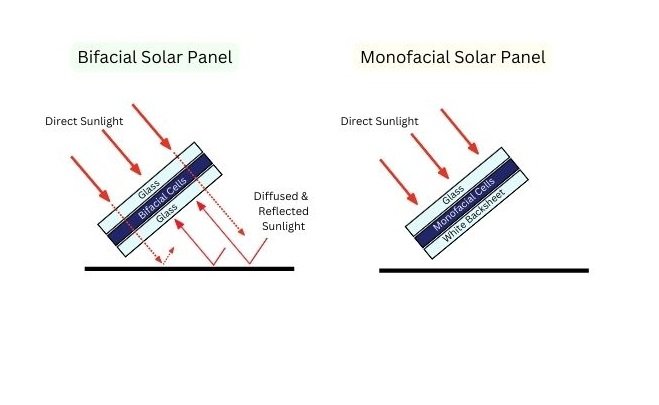 Bifacial Solar Panel

Direct Sunlight

Glass
Bifacial Cells
Glass

Diffused & Reflected Sunlight

Monofacial Solar Panel

Direct Sunlight

Glass
Monofacial Cells
White Backsheet